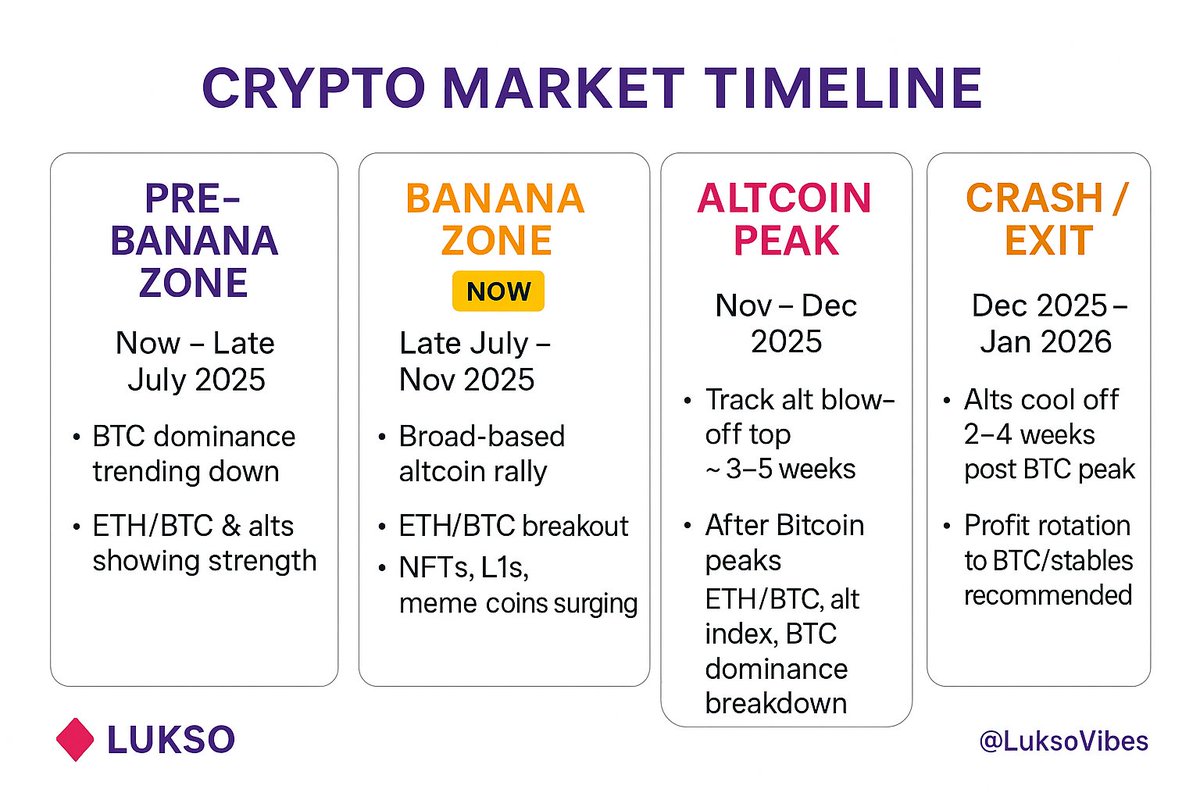 CRYPTO MARKET TIMELINE

PRE-BANANA ZONE

Now – Late July 2025

• BTC dominance trending down

• ETH/BTC & alts showing strength

BANANA ZONE

NOW

Late July – Nov 2025

• Broad-based altcoin rally

• ETH/BTC breakout

• NFTs, L1s, meme coins surging

ALTCOIN PEAK

Nov – Dec 2025

• Track alt blow-off top ~ 3–5 weeks

• After Bitcoin peaks ETH/BTC, alt index, BTC dominance breakdown

CRASH / EXIT

Dec 2025 – Jan 2026

• Alts cool off 2–4 weeks post BTC peak

• Profit rotation to BTC/stables recommended

LUKSO

@LuksoVibes